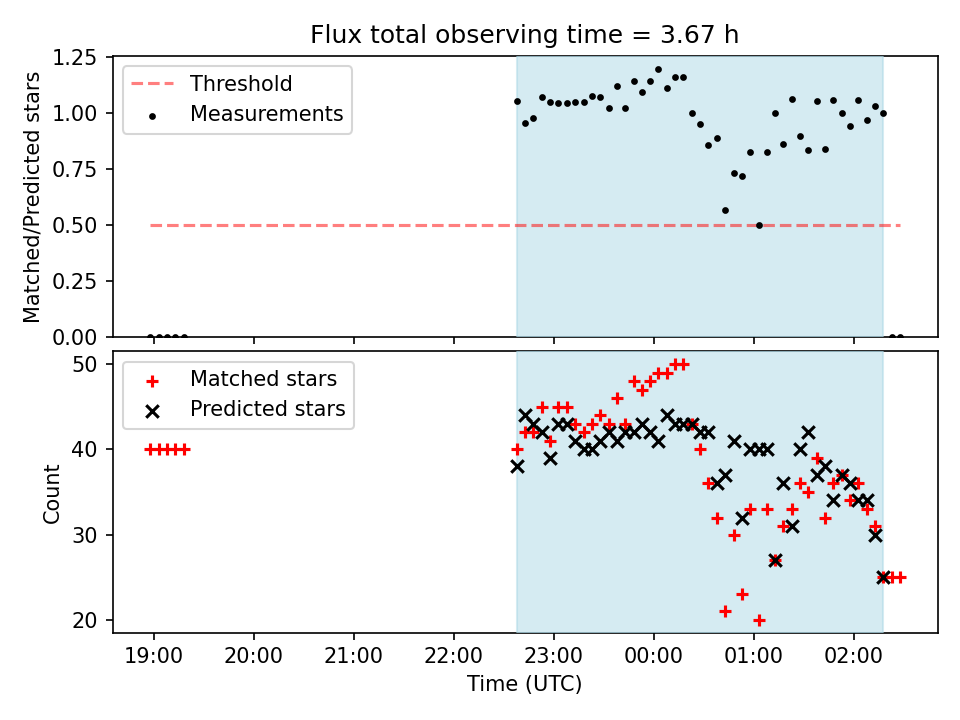 Flux total observing time = 3.67 h

Matched/Predicted stars

1.25
1.00
0.75
0.50
0.25
0.00

Threshold
Measurements

Count

50
40
30
20

Matched stars
Predicted stars

19:00
20:00
21:00
22:00
23:00
00:00
01:00
02:00

Time (UTC)